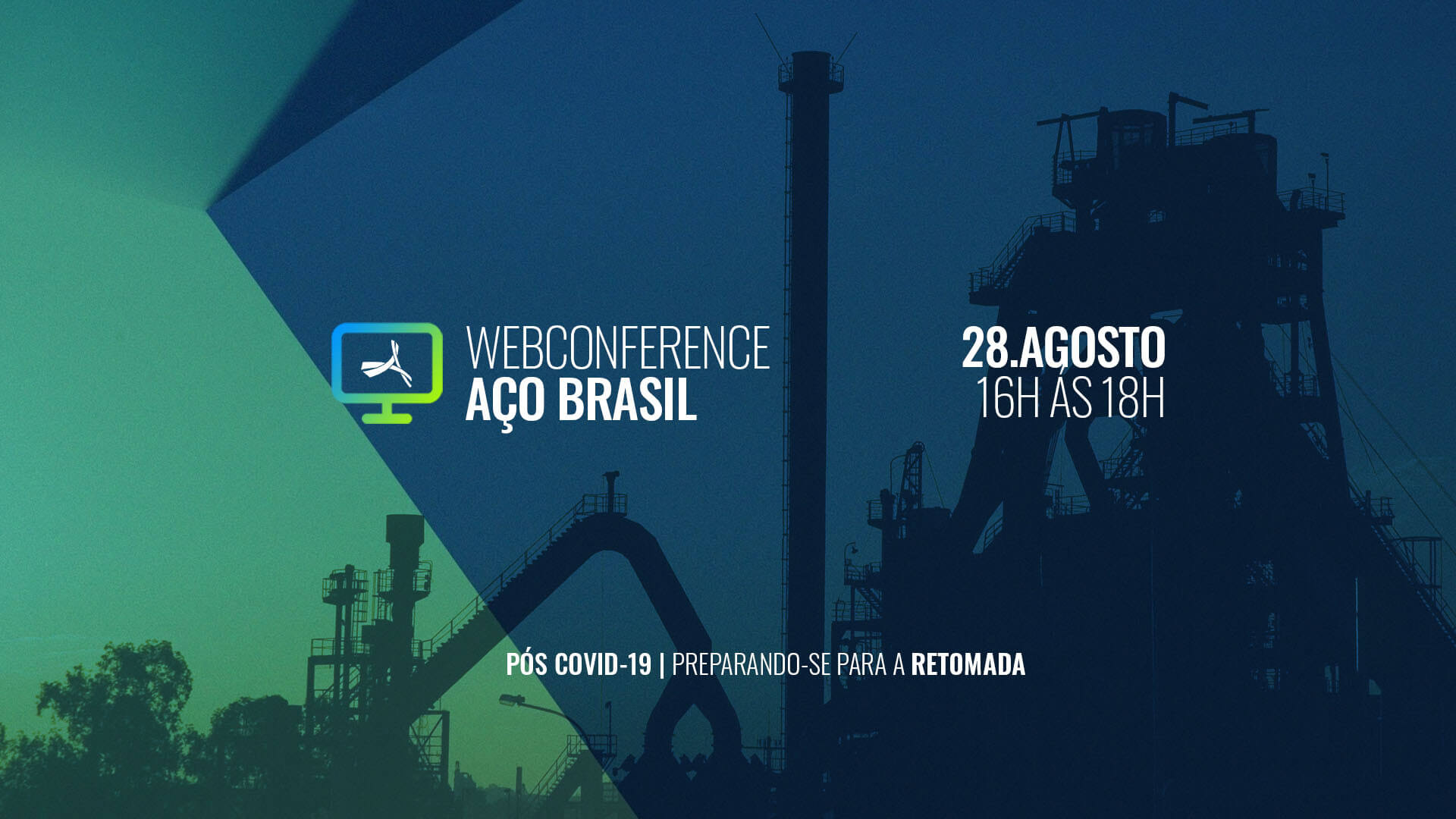 WEBCONFERENCE
AÇO BRASIL

28.AGOSTO
16H ÀS 18H

PÓS COVID-19 | PREPARANDO-SE PARA A RETOMADA